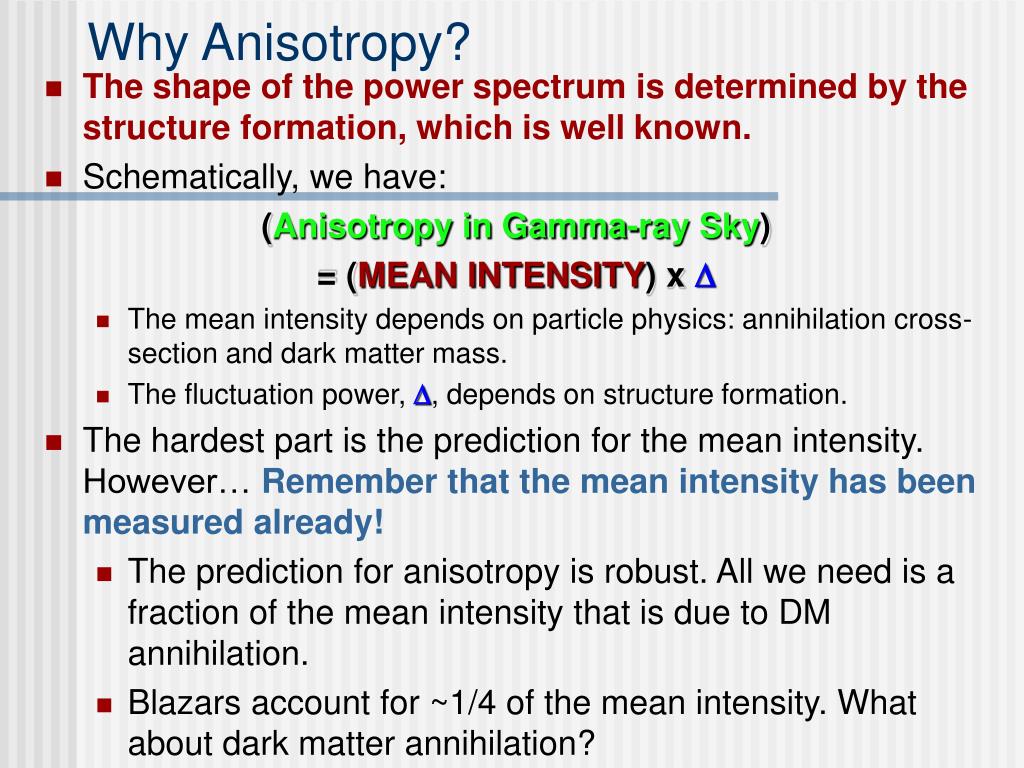 Why Anisotropy?

The shape of the power spectrum is determined by the structure formation, which is well known.

Schematically, we have:

(Anisotropy in Gamma-ray Sky)

= (MEAN INTENSITY) x $\Delta$

The mean intensity depends on particle physics: annihilation cross-section and dark matter mass.

The fluctuation power, $\Delta$, depends on structure formation.

The hardest part is the prediction for the mean intensity. However… Remember that the mean intensity has been measured already!

The prediction for anisotropy is robust. All we need is a fraction of the mean intensity that is due to DM annihilation.

Blazars account for ~1/4 of the mean intensity. What about dark matter annihilation?